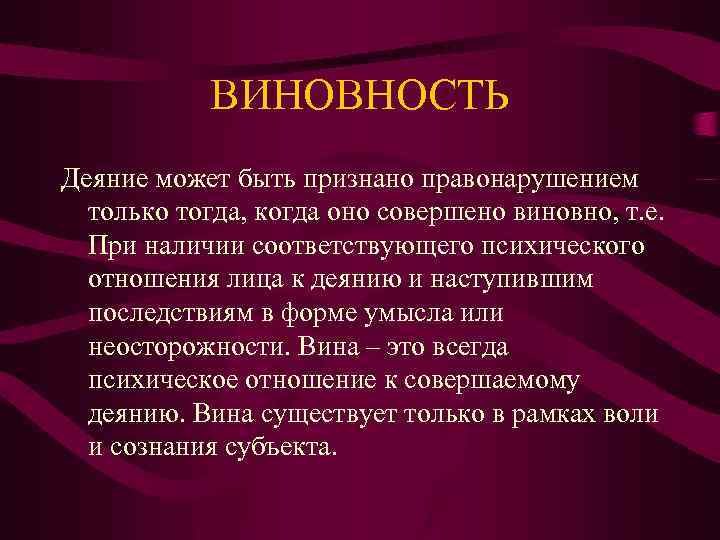 ВИНОВНОСТЬ

Деяние может быть признано правонарушением только тогда, когда оно совершено виновно, т.е. При наличии соответствующего психического отношения лица к деянию и наступившим последствиям в форме умысла или неосторожности. Вина – это всегда психическое отношение к совершаемому деянию. Вина существует только в рамках воли и сознания субъекта.